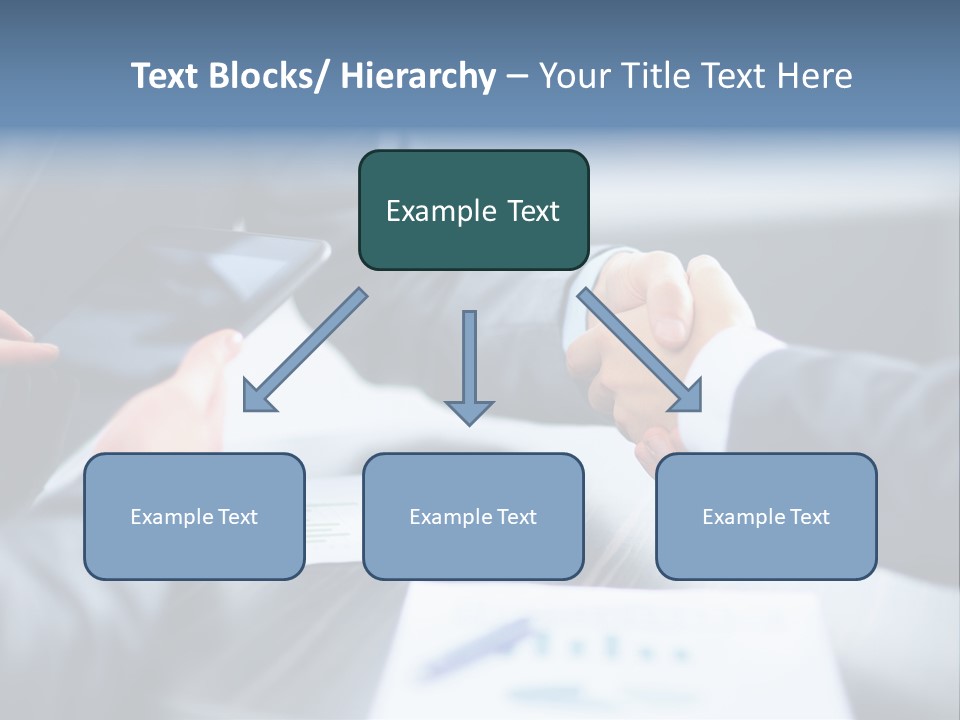 Text Blocks/ Hierarchy – Your Title Text Here

Example Text

Example Text

Example Text

Example Text